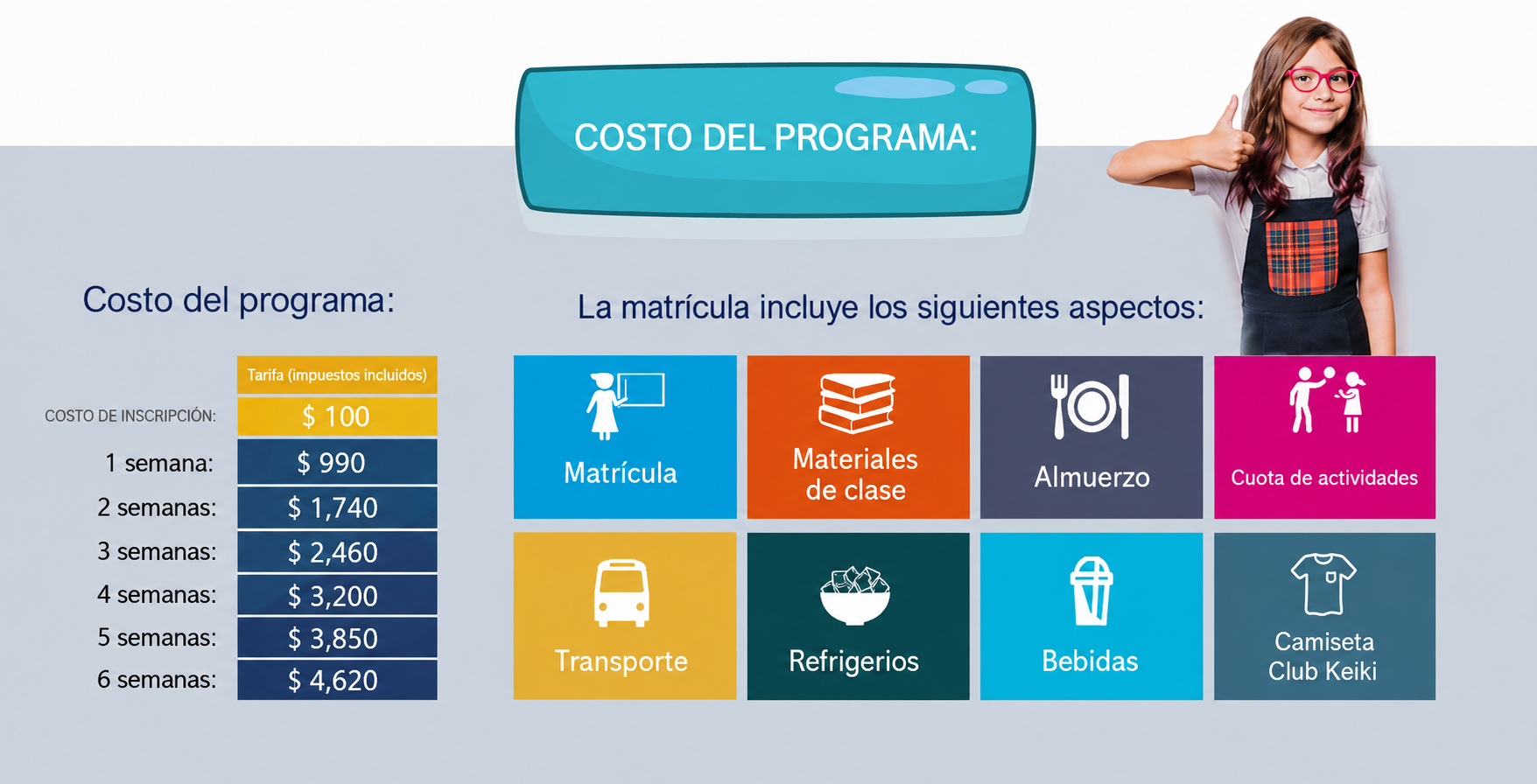 COSTO DEL PROGRAMA:

Costo del programa:

| | Tarifa (impuestos incluidos) |
|---|---|
| COSTO DE INSCRIPCIÓN: | $ 100 |
| 1 semana: | $ 990 |
| 2 semanas: | $ 1,740 |
| 3 semanas: | $ 2,460 |
| 4 semanas: | $ 3,200 |
| 5 semanas: | $ 3,850 |
| 6 semanas: | $ 4,620 |

La matrícula incluye los siguientes aspectos:

Matrícula

Materiales de clase

Almuerzo

Cuota de actividades

Transporte

Refrigerios

Bebidas

Camiseta Club Keiki